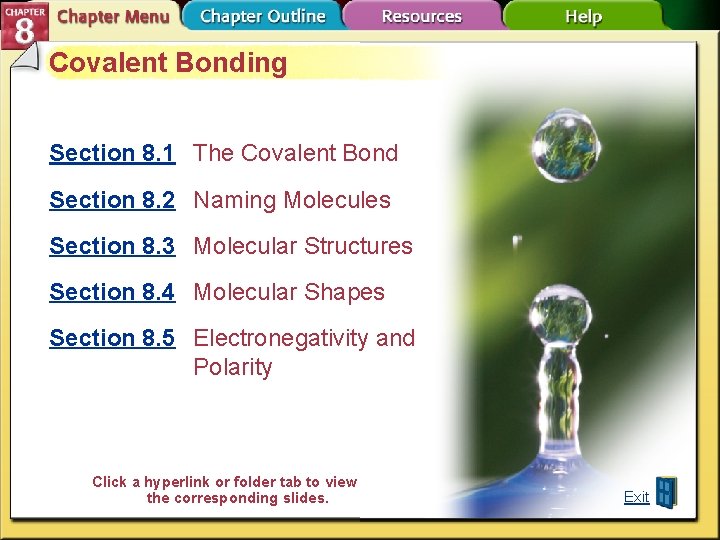 CHAPTER 8 Chapter Menu Chapter Outline Resources Help

Covalent Bonding

Section 8.1 The Covalent Bond

Section 8.2 Naming Molecules

Section 8.3 Molecular Structures

Section 8.4 Molecular Shapes

Section 8.5 Electronegativity and Polarity

Click a hyperlink or folder tab to view the corresponding slides.

Exit